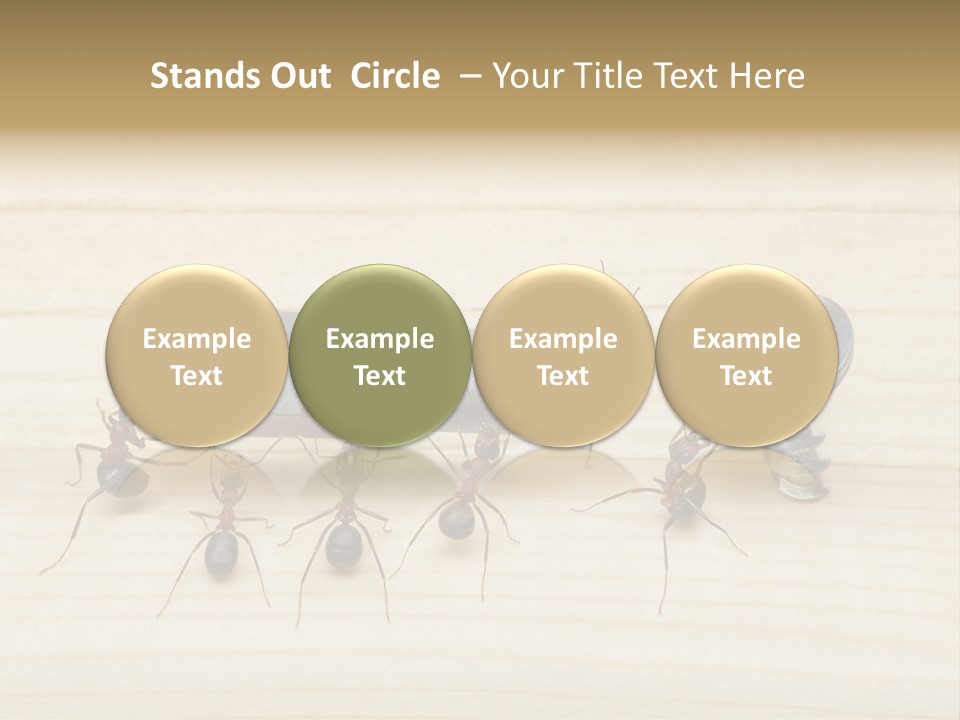 Stands Out Circle – Your Title Text Here

Example Text

Example Text

Example Text

Example Text